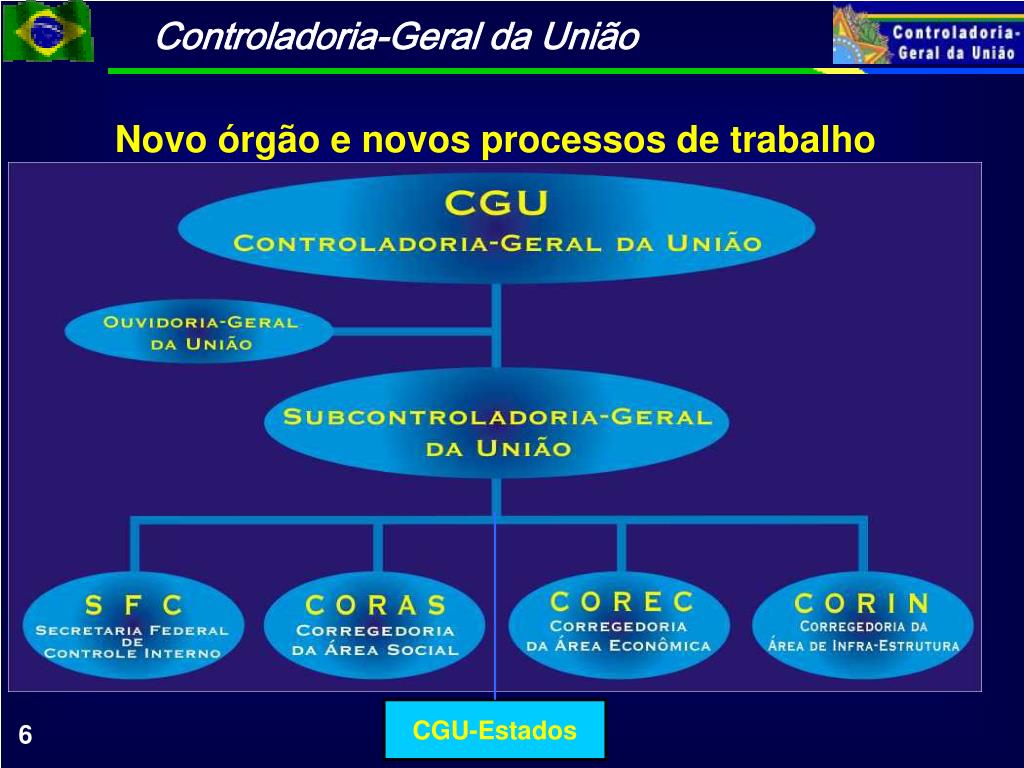 Controladoria-Geral da União

Controladoria-Geral da União

Novo órgão e novos processos de trabalho

CGU
CONTROLADORIA-GERAL DA UNIÃO

OUVIDORIA-GERAL DA UNIÃO

SUBCONTROLADORIA-GERAL DA UNIÃO

S F C
SECRETARIA FEDERAL DE CONTROLE INTERNO

C O R A S
CORREGEDORIA DA ÁREA SOCIAL

C O R E C
CORREGEDORIA DA ÁREA ECONÔMICA

C O R I N
CORREGEDORIA DA ÁREA DE INFRA-ESTRUTURA

CGU-Estados

6